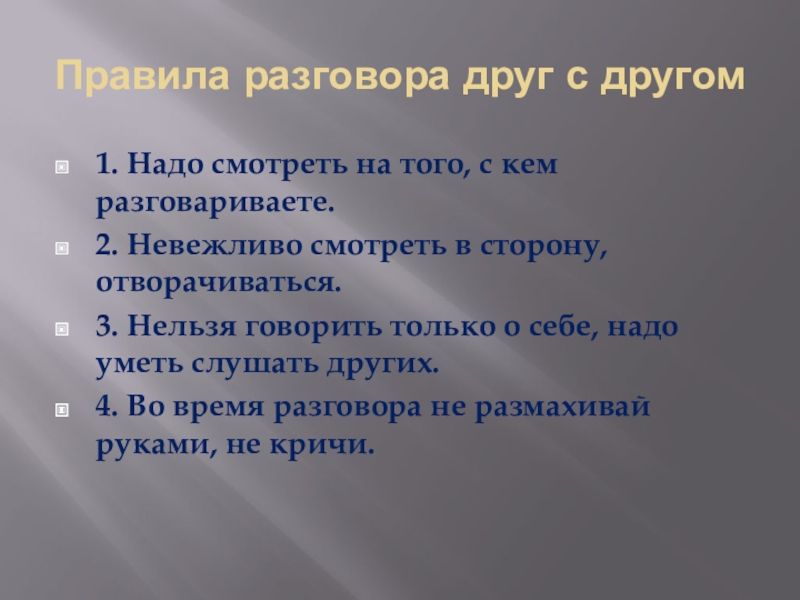 Правила разговора друг с другом

1. Надо смотреть на того, с кем разговариваете.

2. Невежливо смотреть в сторону, отворачиваться.

3. Нельзя говорить только о себе, надо уметь слушать других.

4. Во время разговора не размахивай руками, не кричи.